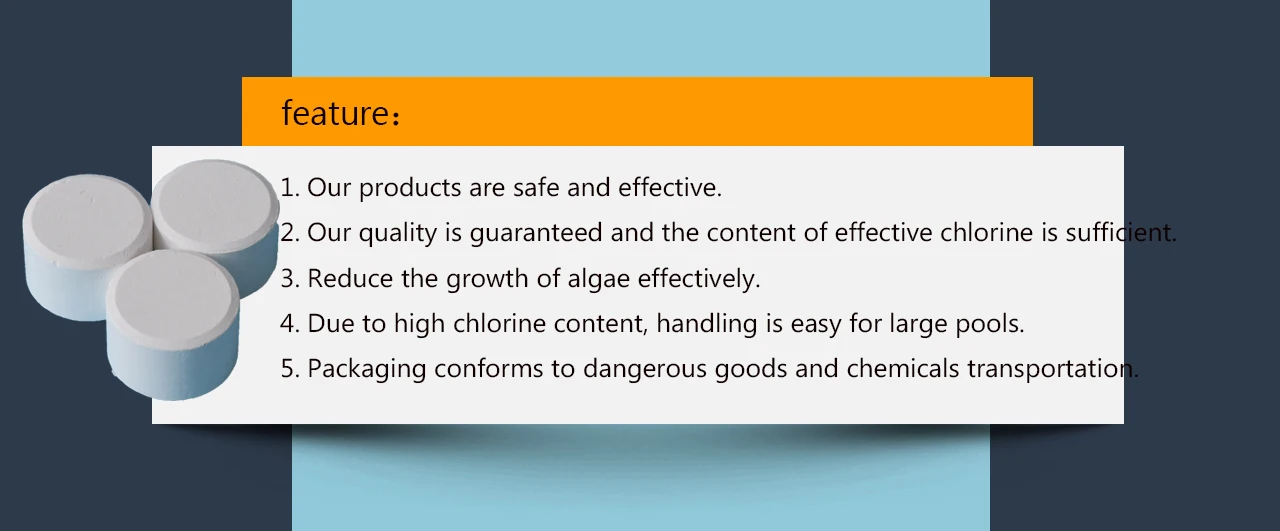 feature：

1. Our products are safe and effective.
2. Our quality is guaranteed and the content of effective chlorine is sufficient.
3. Reduce the growth of algae effectively.
4. Due to high chlorine content, handling is easy for large pools.
5. Packaging conforms to dangerous goods and chemicals transportation.